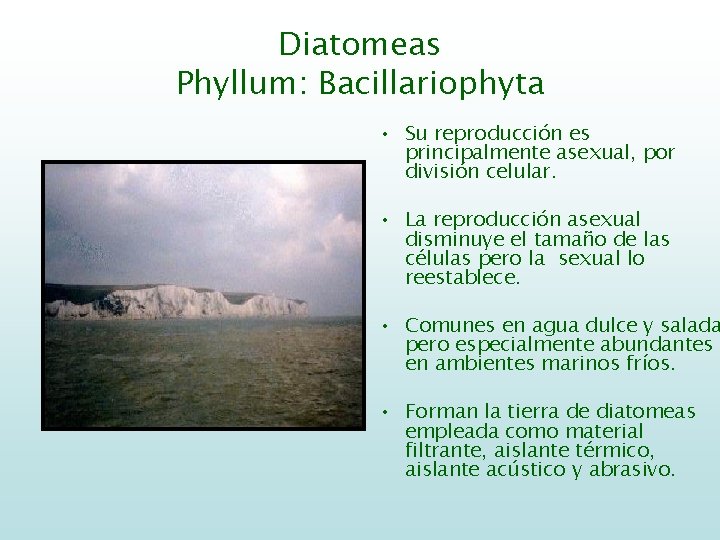 Diatomeas
Phyllum: Bacillariophyta

• Su reproducción es principalmente asexual, por división celular.

• La reproducción asexual disminuye el tamaño de las células pero la sexual lo reestablece.

• Comunes en agua dulce y salada pero especialmente abundantes en ambientes marinos fríos.

• Forman la tierra de diatomeas empleada como material filtrante, aislante térmico, aislante acústico y abrasivo.